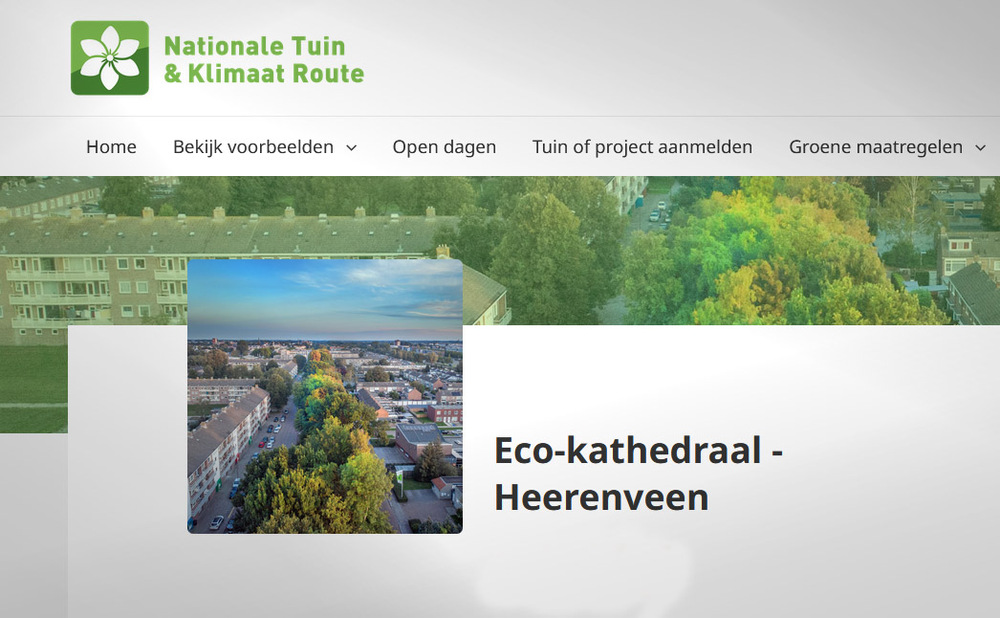 Nationale Tuin
& Klimaat Route

Home
Bekijk voorbeelden
Open dagen
Tuin of project aanmelden
Groene maatregelen

Eco-kathedraal - Heerenveen